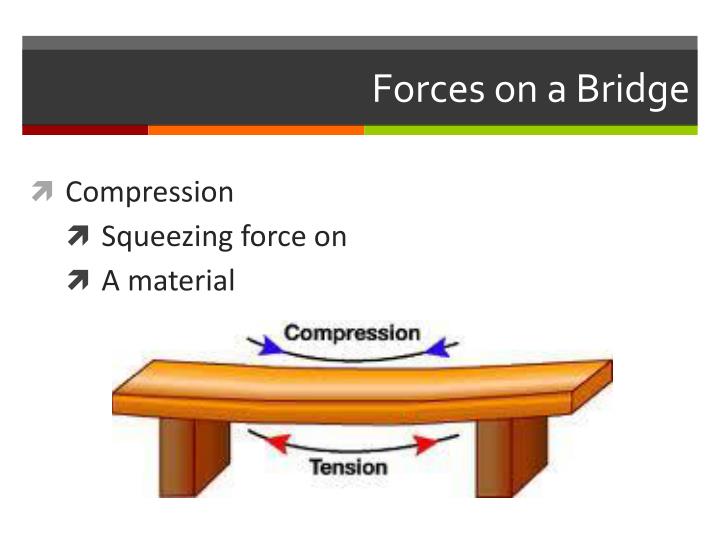 Forces on a Bridge

Compression

Squeezing force on

A material

Compression

Tension